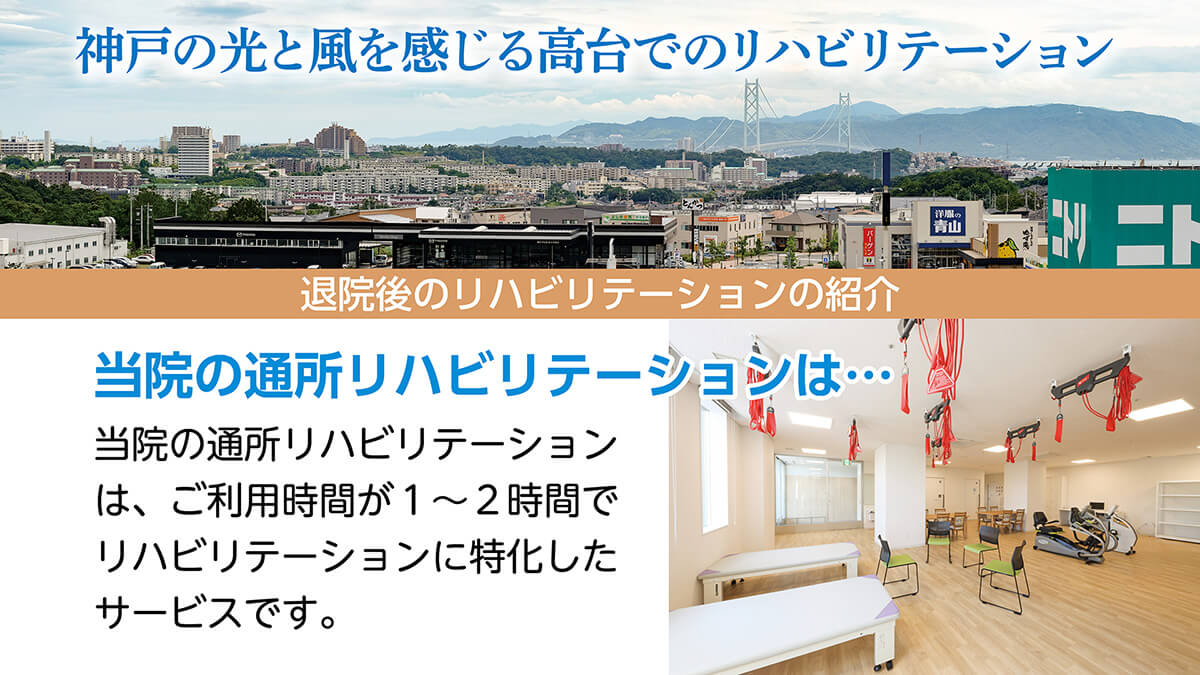 神戸の光と風を感じる高台でのリハビリテーション

洋服の青山

ニトリ

退院後のリハビリテーションの紹介

当院の通所リハビリテーションは…

当院の通所リハビリテーションは、ご利用時間が１～２時間でリハビリテーションに特化したサービスです。